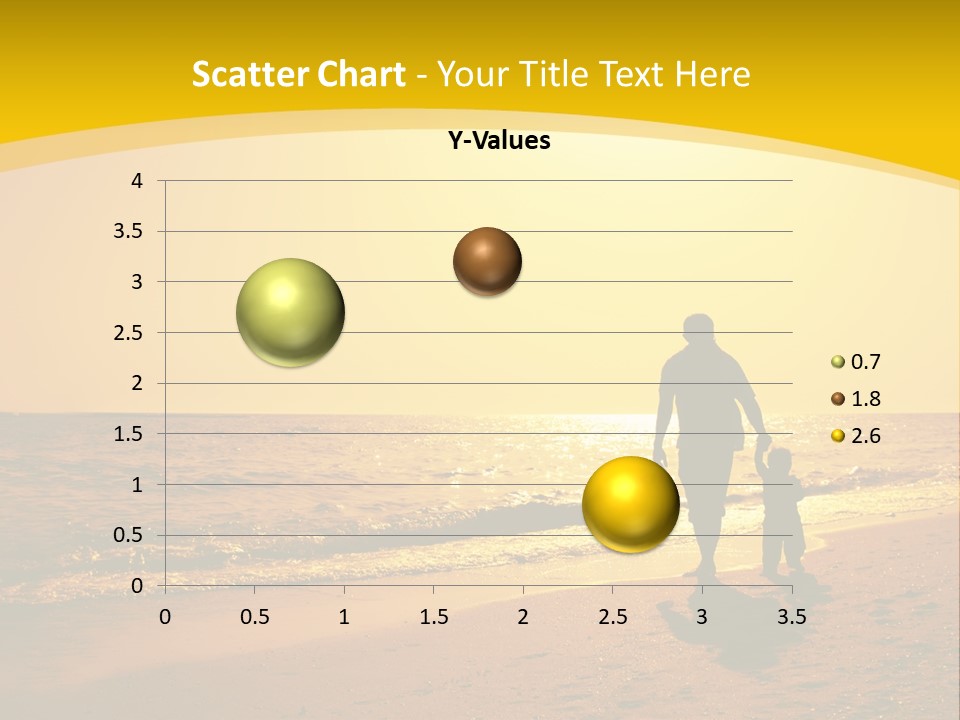 Scatter Chart - Your Title Text Here

Y-Values

4
3.5
3
2.5
2
1.5
1
0.5
0

0 0.5 1 1.5 2 2.5 3 3.5

0.7
1.8
2.6